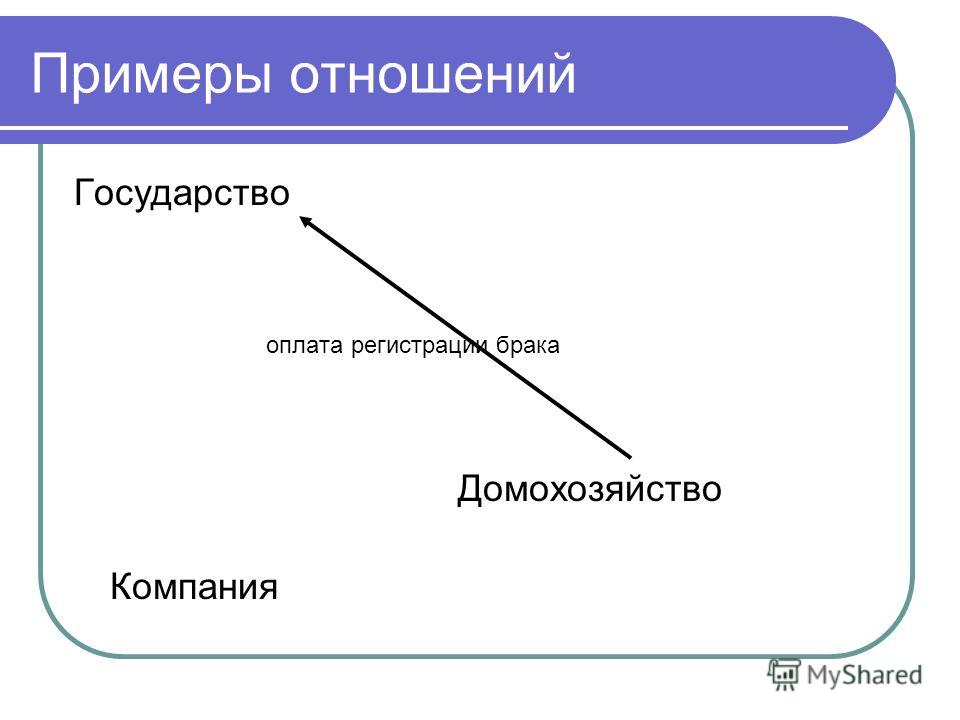 Примеры отношений

Государство

оплата регистрации брака

Домохозяйство

Компания

MyShared